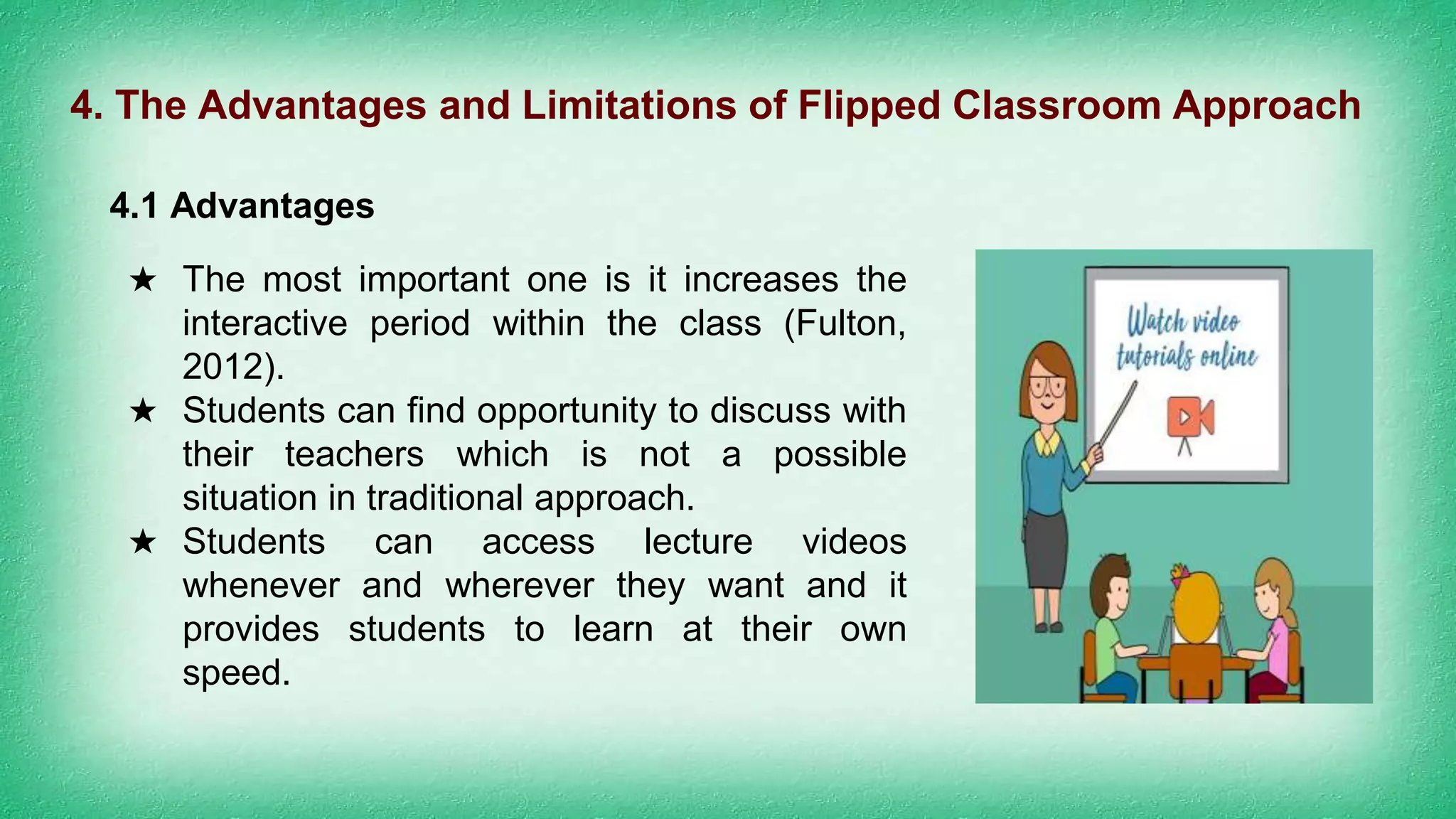 4. The Advantages and Limitations of Flipped Classroom Approach

4.1 Advantages

★ The most important one is it increases the interactive period within the class (Fulton, 2012).
★ Students can find opportunity to discuss with their teachers which is not a possible situation in traditional approach.
★ Students can access lecture videos whenever and wherever they want and it provides students to learn at their own speed.

Watch video tutorials online